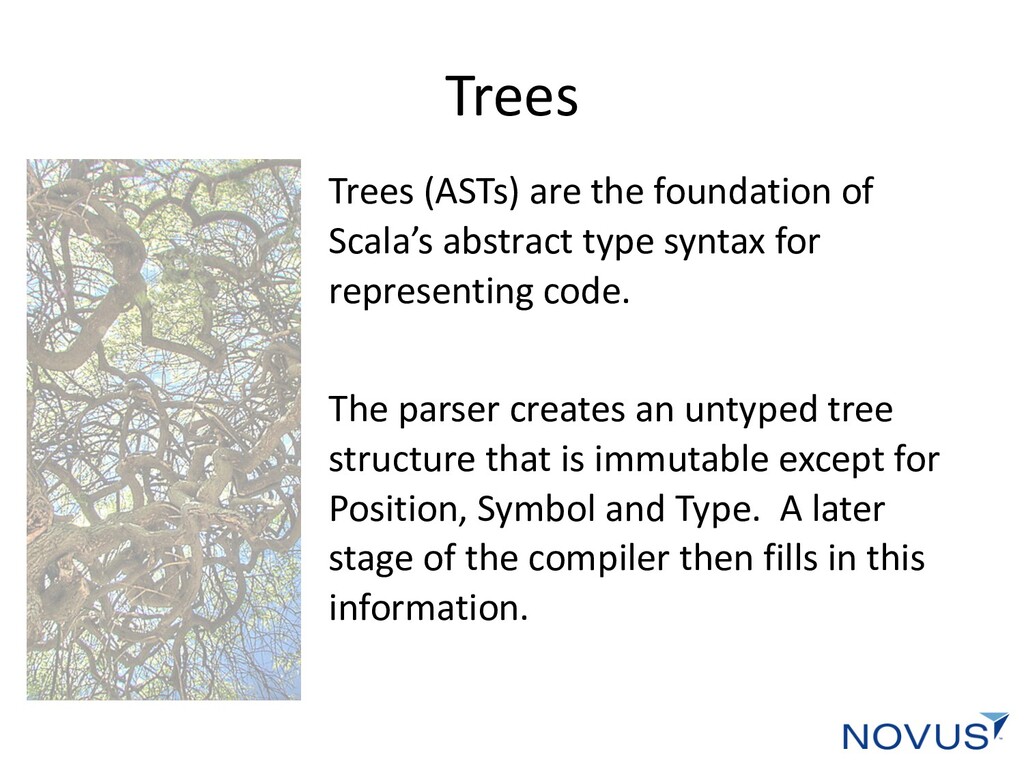 Trees

Trees (ASTs) are the foundation of Scala's abstract type syntax for representing code.

The parser creates an untyped tree structure that is immutable except for Position, Symbol and Type. A later stage of the compiler then fills in this information.

NOVUS